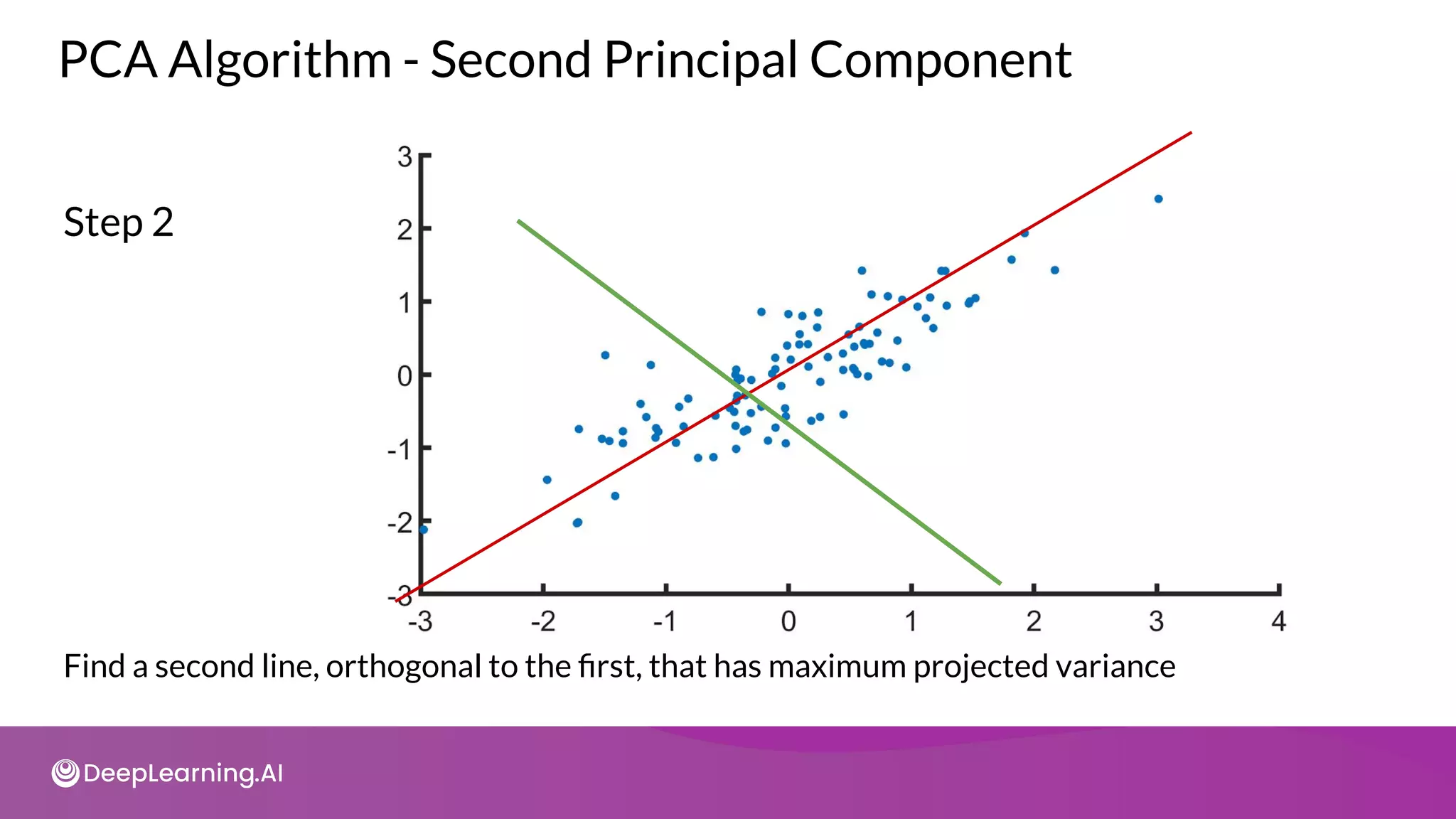 PCA Algorithm - Second Principal Component

Step 2

3
2
1
0
-1
-2
-3

-3 -2 -1 0 1 2 3 4

Find a second line, orthogonal to the first, that has maximum projected variance

DeepLearning.AI